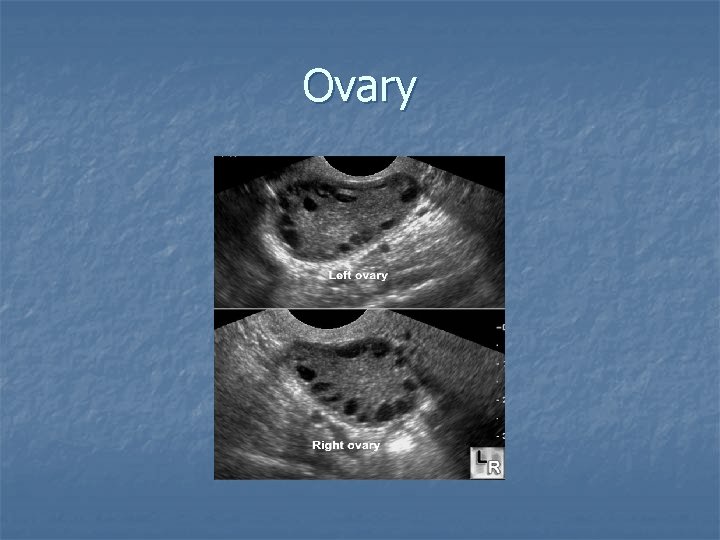 Ovary

Left ovary

Right ovary

LR